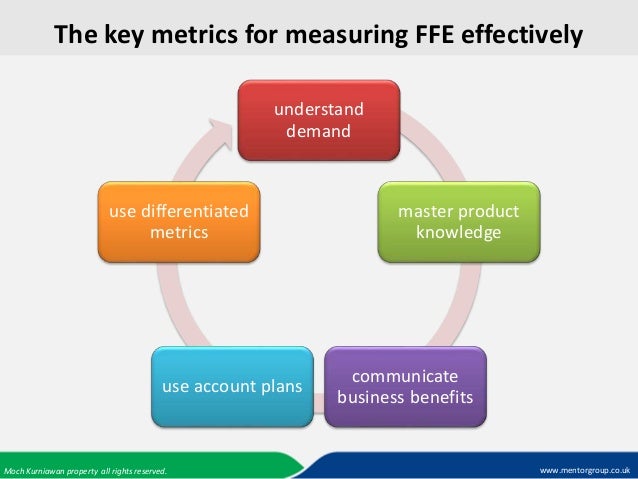 The key metrics for measuring FFE effectively

understand demand

master product knowledge

communicate business benefits

use account plans

use differentiated metrics

Moch Kurniawan property all rights reserved.

www.mentorgroup.co.uk